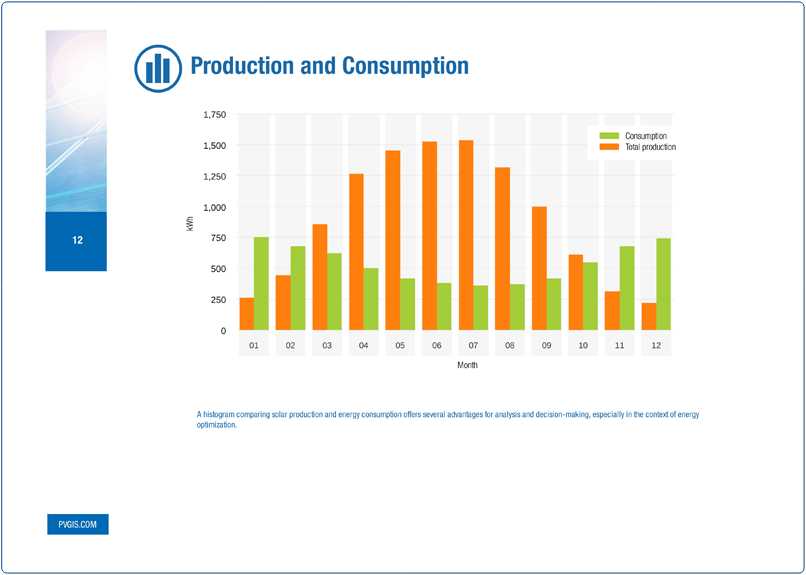 12

Production and Consumption

1,750
1,500
1,250
1,000
750
500
250
0

kWh

Consumption
Total production

01 02 03 04 05 06 07 08 09 10 11 12

Month

A histogram comparing solar production and energy consumption offers several advantages for analysis and decision-making, especially in the context of energy optimization.

PVGIS.COM